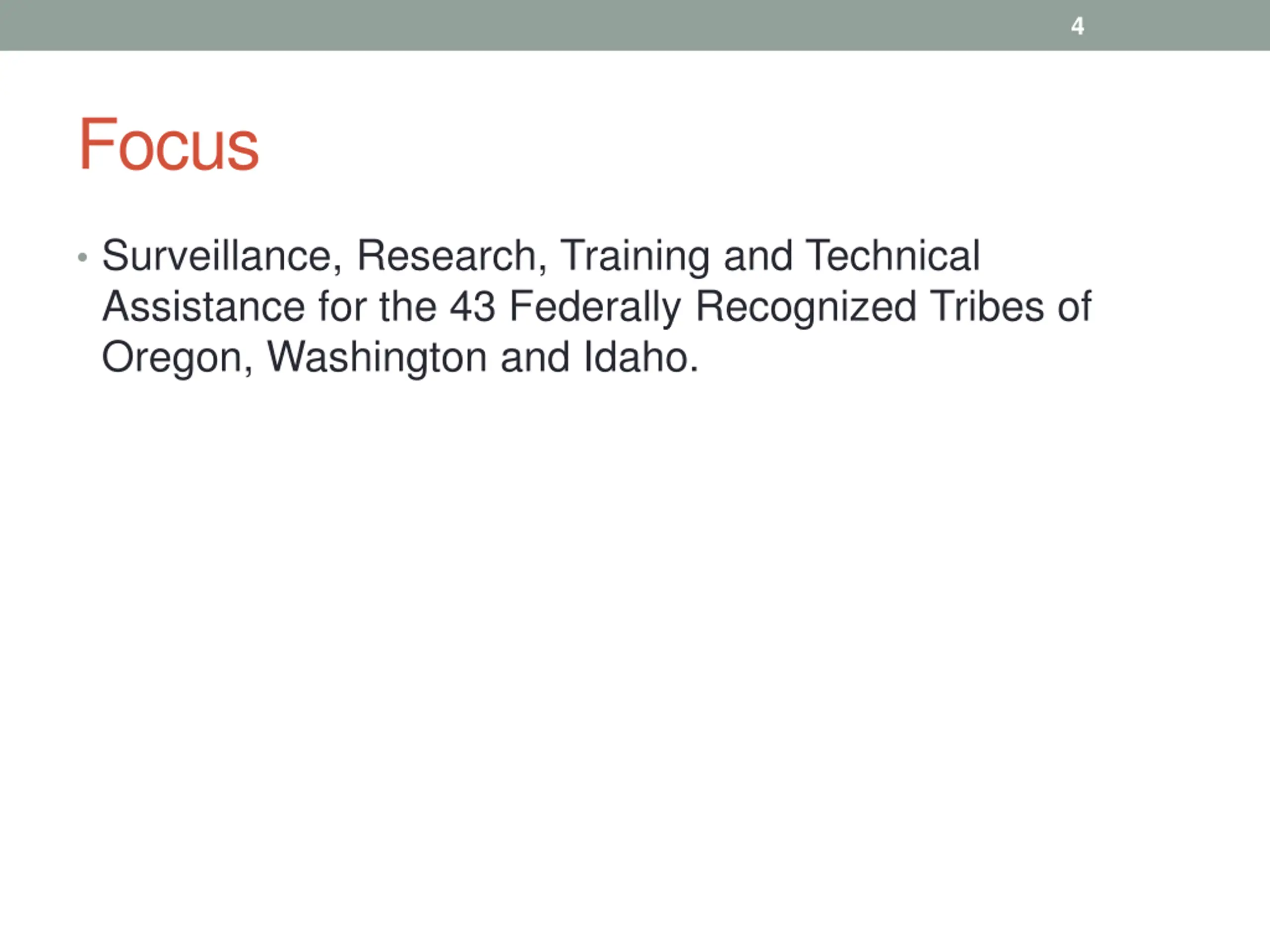 4

Focus

• Surveillance, Research, Training and Technical Assistance for the 43 Federally Recognized Tribes of Oregon, Washington and Idaho.